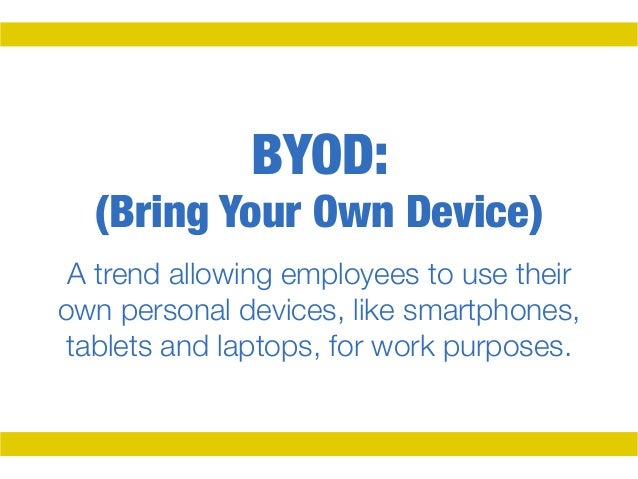 BYOD:
(Bring Your Own Device)

A trend allowing employees to use their own personal devices, like smartphones, tablets and laptops, for work purposes.